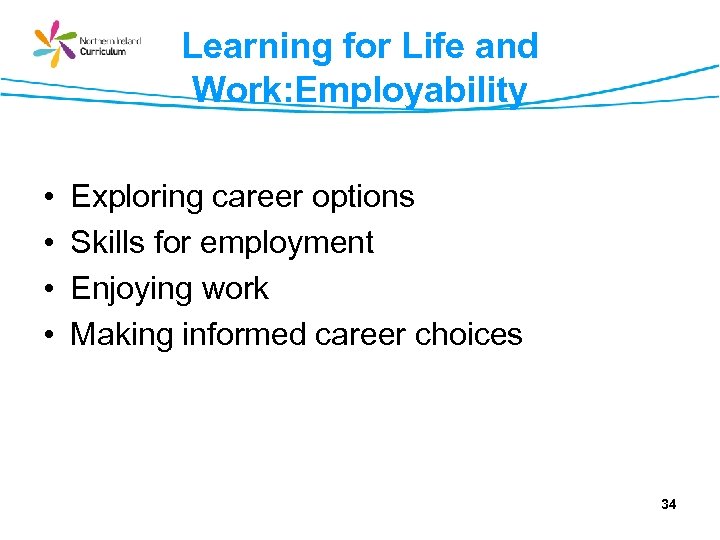 Northern Ireland Curriculum

Learning for Life and Work:Employability

• Exploring career options
• Skills for employment
• Enjoying work
• Making informed career choices

34